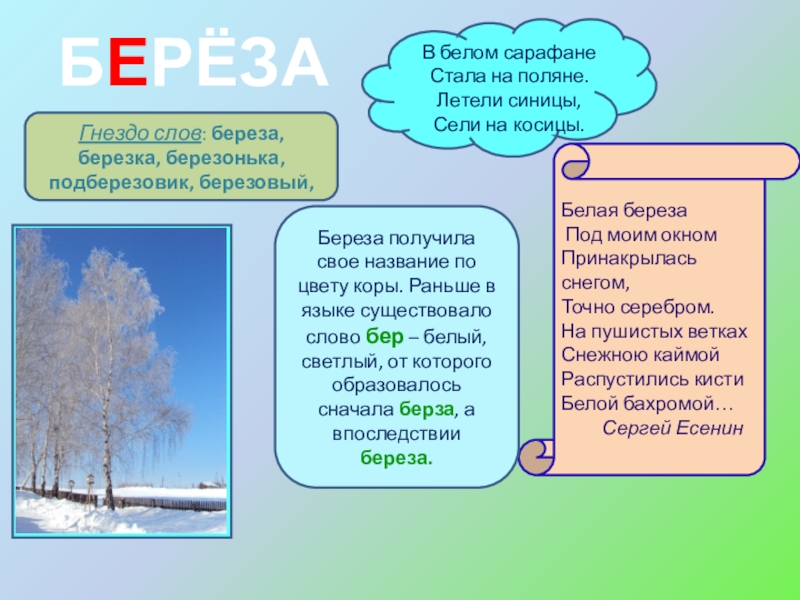 БЕРЁЗА

В белом сарафане
Стала на поляне.
Летели синицы,
Сели на косицы.

Гнездо слов: береза, березка, березонька, подберезовик, березовый,

Береза получила свое название по цвету коры. Раньше в языке существовало слово бер – белый, светлый, от которого образовалось сначала берза, а впоследствии береза.

Белая береза
Под моим окном
Принакрылась снегом,
Точно серебром.
На пушистых ветках
Снежною каймой
Распустились кисти
Белой бахромой…
Сергей Есенин